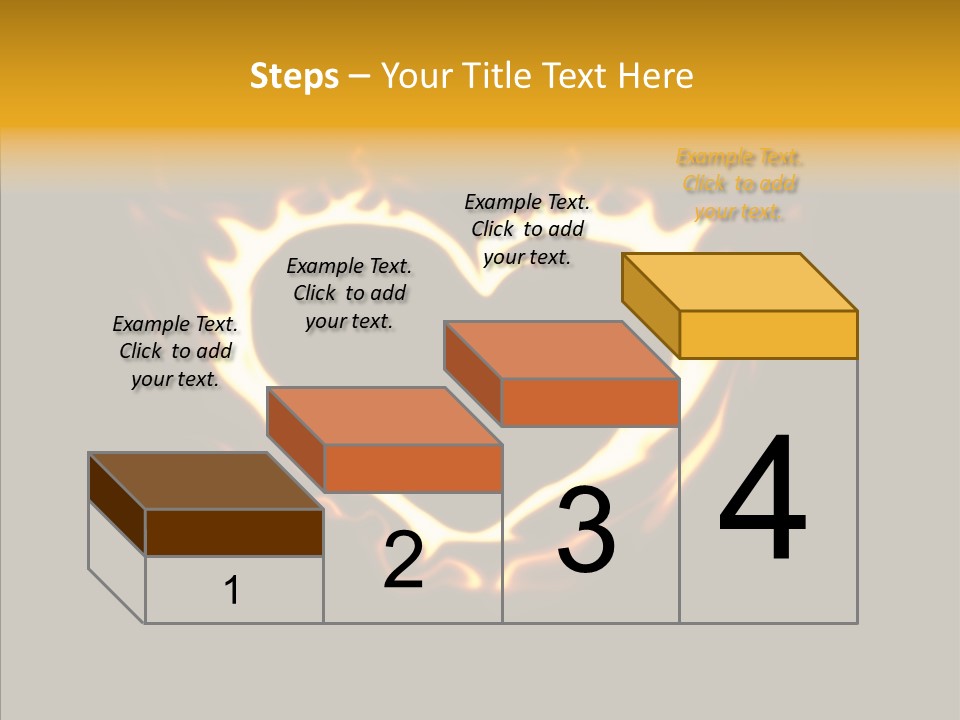 Steps – Your Title Text Here

Example Text. Click to add your text.

Example Text. Click to add your text.

Example Text. Click to add your text.

Example Text. Click to add your text.

1

2

3

4